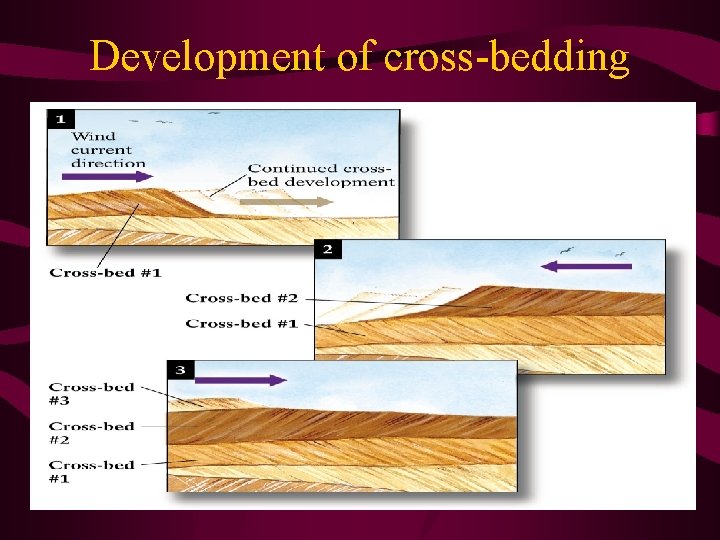 Development of cross-bedding

1

Wind current direction

Continued cross-bed development

Cross-bed #1

2

Cross-bed #2

Cross-bed #1

3

Cross-bed #3

Cross-bed #2

Cross-bed #1